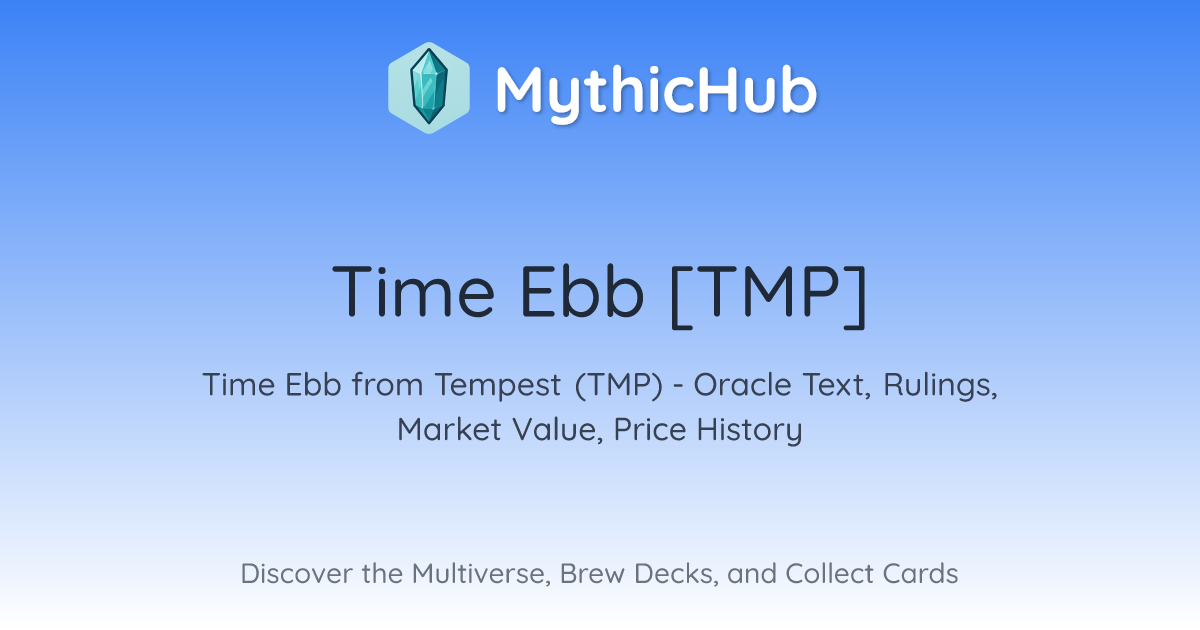 MythicHub

Time Ebb [TMP]

Time Ebb from Tempest (TMP) - Oracle Text, Rulings, Market Value, Price History

Discover the Multiverse, Brew Decks, and Collect Cards